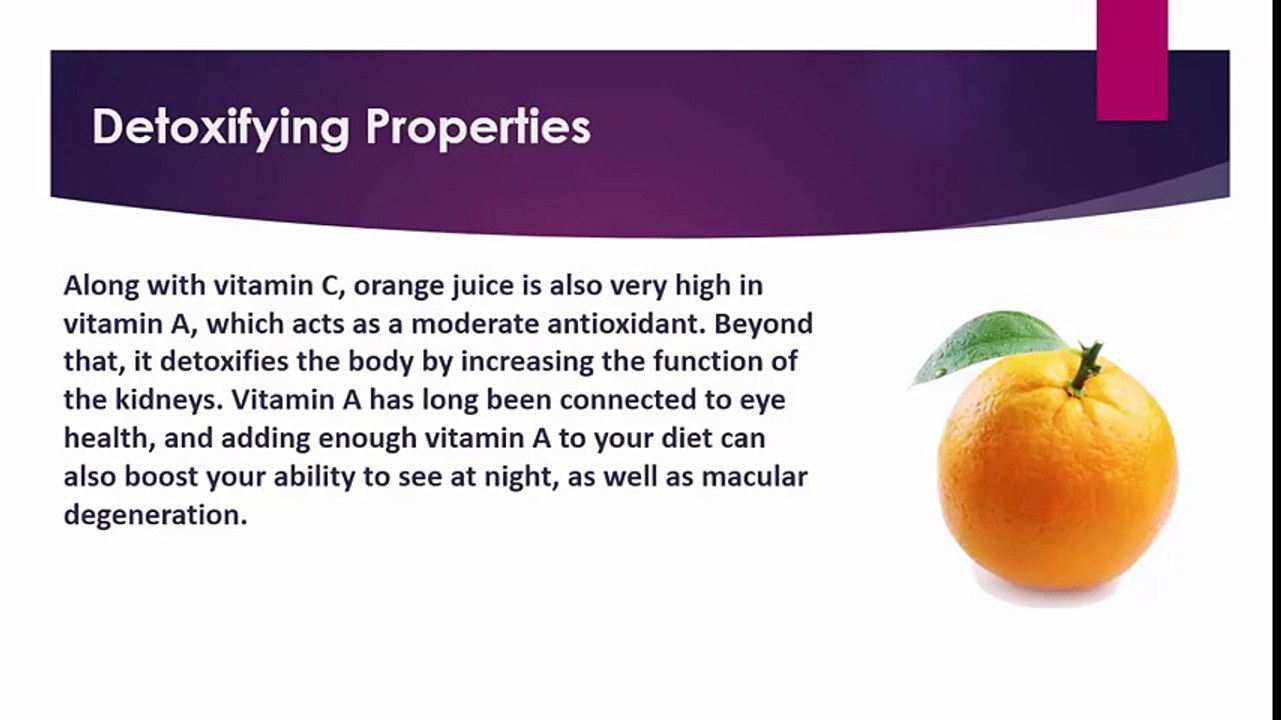 Detoxifying Properties

Along with vitamin C, orange juice is also very high in vitamin A, which acts as a moderate antioxidant. Beyond that, it detoxifies the body by increasing the function of the kidneys. Vitamin A has long been connected to eye health, and adding enough vitamin A to your diet can also boost your ability to see at night, as well as macular degeneration.